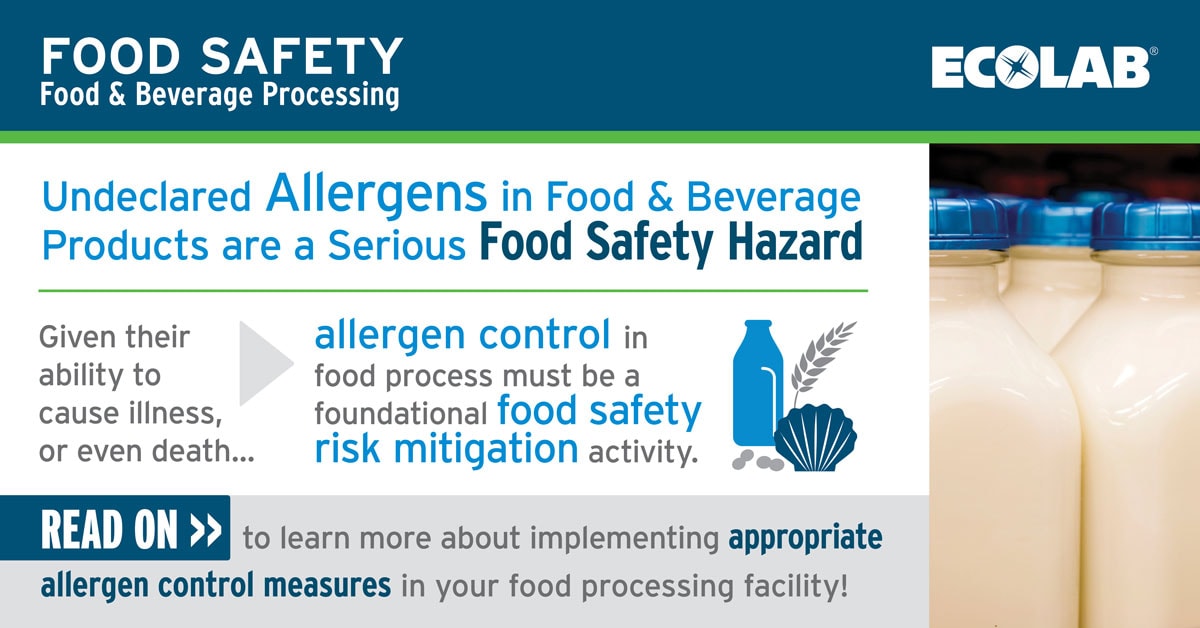 FOOD SAFETY
Food & Beverage Processing

ECOLAB®

Undeclared Allergens in Food & Beverage Products are a Serious Food Safety Hazard

Given their ability to cause illness, or even death...

allergen control in food process must be a foundational food safety risk mitigation activity.

READ ON >> to learn more about implementing appropriate allergen control measures in your food processing facility!